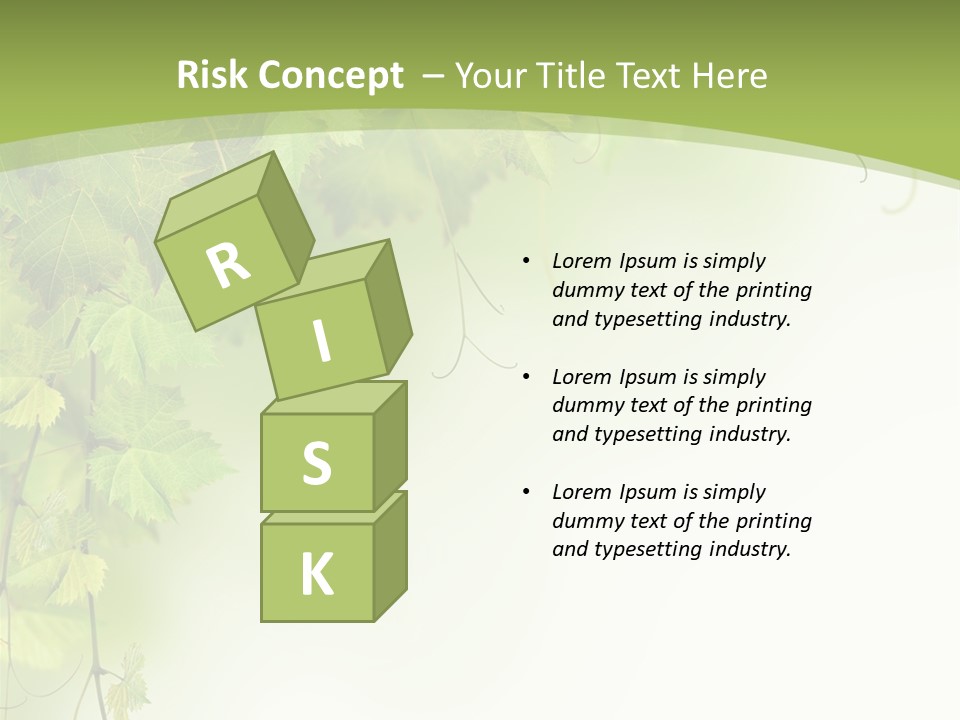 Risk Concept – Your Title Text Here

R
I
S
K

• Lorem Ipsum is simply dummy text of the printing and typesetting industry.

• Lorem Ipsum is simply dummy text of the printing and typesetting industry.

• Lorem Ipsum is simply dummy text of the printing and typesetting industry.